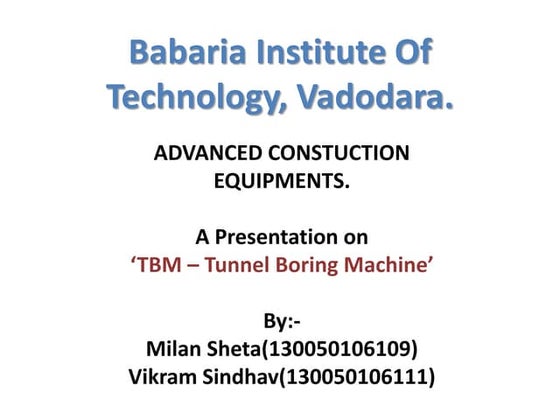 Babaria Institute Of Technology, Vadodara.

ADVANCED CONSTUCTION EQUIPMENTS.

A Presentation on
‘TBM – Tunnel Boring Machine’

By:-
Milan Sheta(130050106109)
Vikram Sindhav(130050106111)